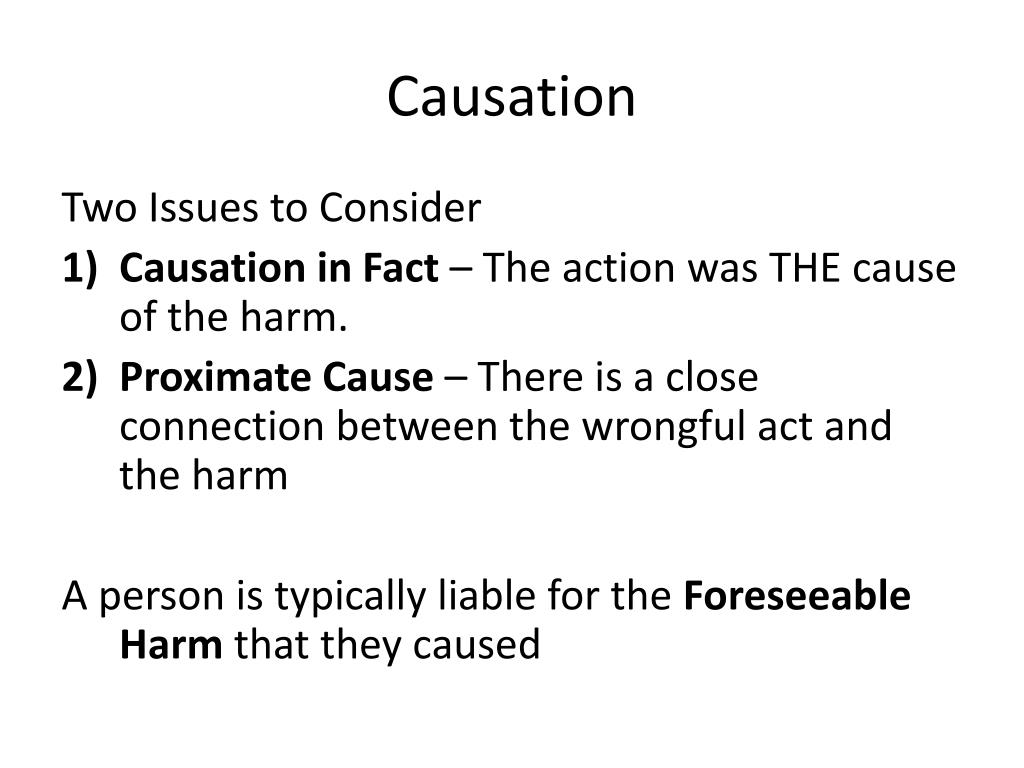 Causation

Two Issues to Consider

1) Causation in Fact – The action was THE cause of the harm.

2) Proximate Cause – There is a close connection between the wrongful act and the harm

A person is typically liable for the Foreseeable Harm that they caused